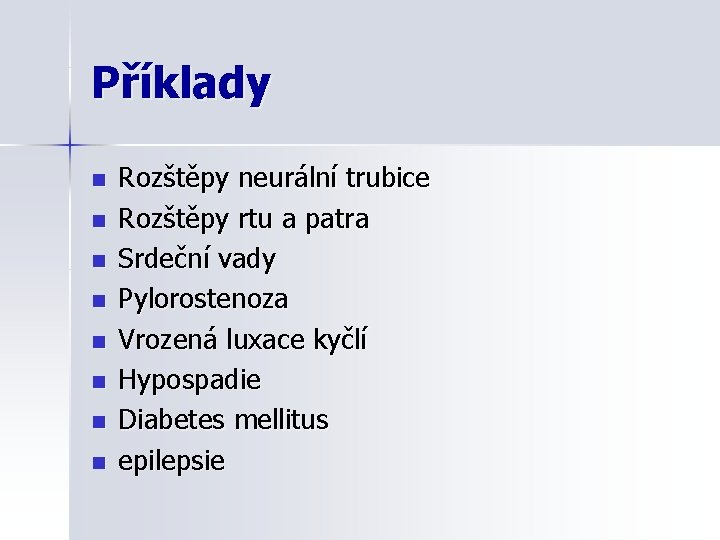 Příklady

- Rozštěpy neurální trubice
- Rozštěpy rtu a patra
- Srdeční vady
- Pylorostenoza
- Vrozená luxace kyčlí
- Hypospadie
- Diabetes mellitus
- epilepsie